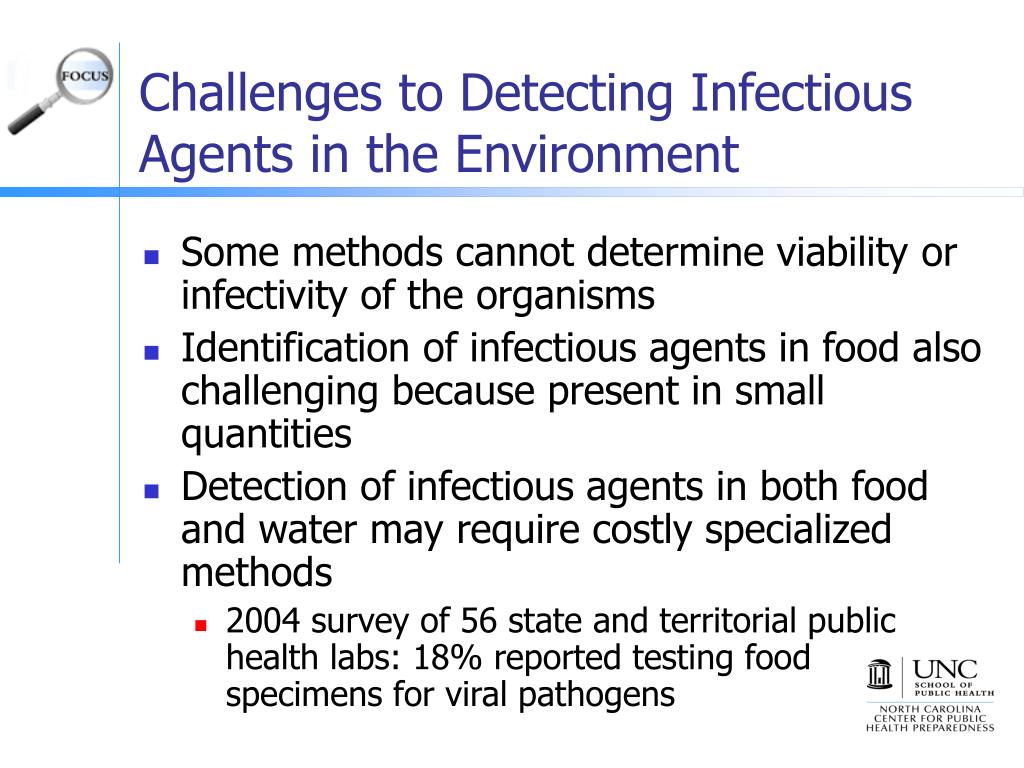 FOCUS

Challenges to Detecting Infectious Agents in the Environment

- Some methods cannot determine viability or infectivity of the organisms
- Identification of infectious agents in food also challenging because present in small quantities
- Detection of infectious agents in both food and water may require costly specialized methods
  - 2004 survey of 56 state and territorial public health labs: 18% reported testing food specimens for viral pathogens

UNC SCHOOL OF PUBLIC HEALTH

NORTH CAROLINA CENTER FOR PUBLIC HEALTH PREPAREDNESS